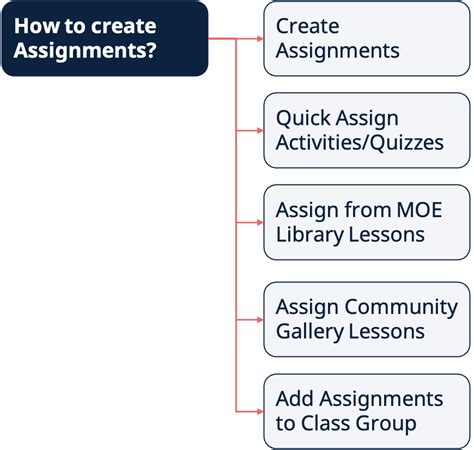 How to create Assignments?

Create Assignments

Quick Assign Activities/Quizzes

Assign from MOE Library Lessons

Assign Community Gallery Lessons

Add Assignments to Class Group